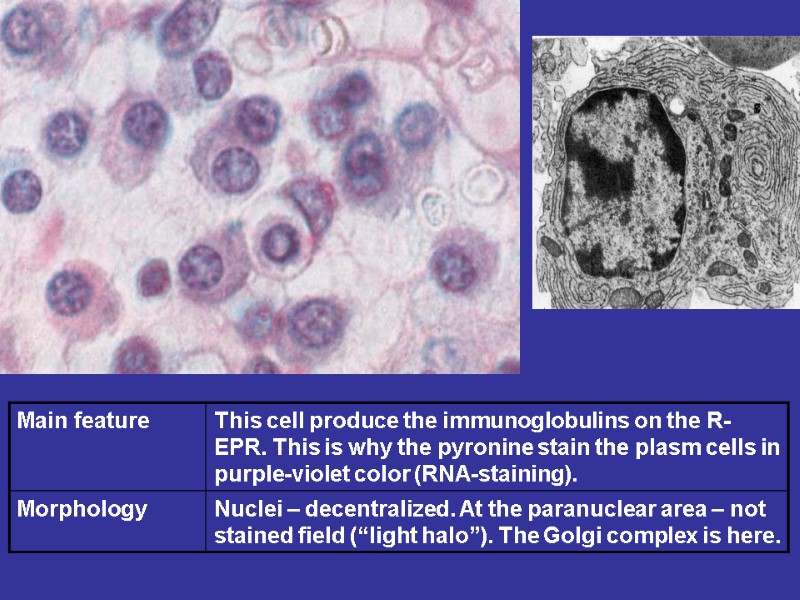 | Main feature | This cell produce the immunoglobulins on the R-EPR. This is why the pyronine stain the plasm cells in purple-violet color (RNA-staining). |
|---|---|
| Morphology | Nuclei – decentralized. At the paranuclear area – not stained field (“light halo”). The Golgi complex is here. |